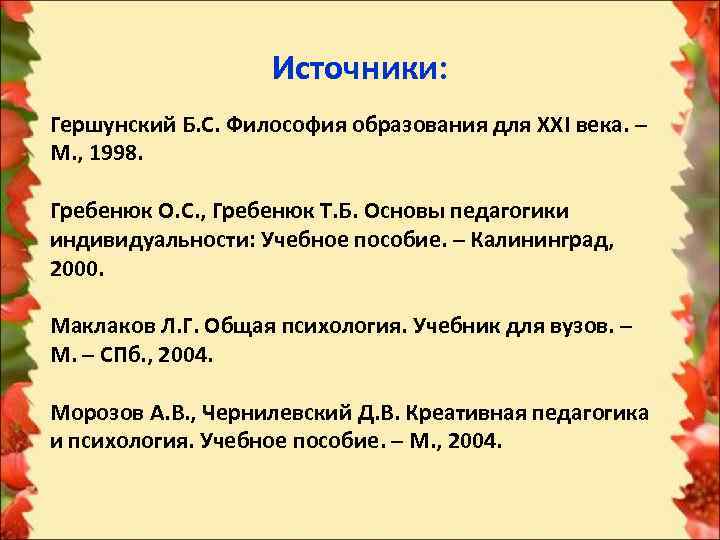 Источники:

Гершунский Б.С. Философия образования для XXI века. – М., 1998.

Гребенюк О.С., Гребенюк Т.Б. Основы педагогики индивидуальности: Учебное пособие. – Калининград, 2000.

Маклаков Л.Г. Общая психология. Учебник для вузов. – М. – СПб., 2004.

Морозов А.В., Чернилевский Д.В. Креативная педагогика и психология. Учебное пособие. – М., 2004.